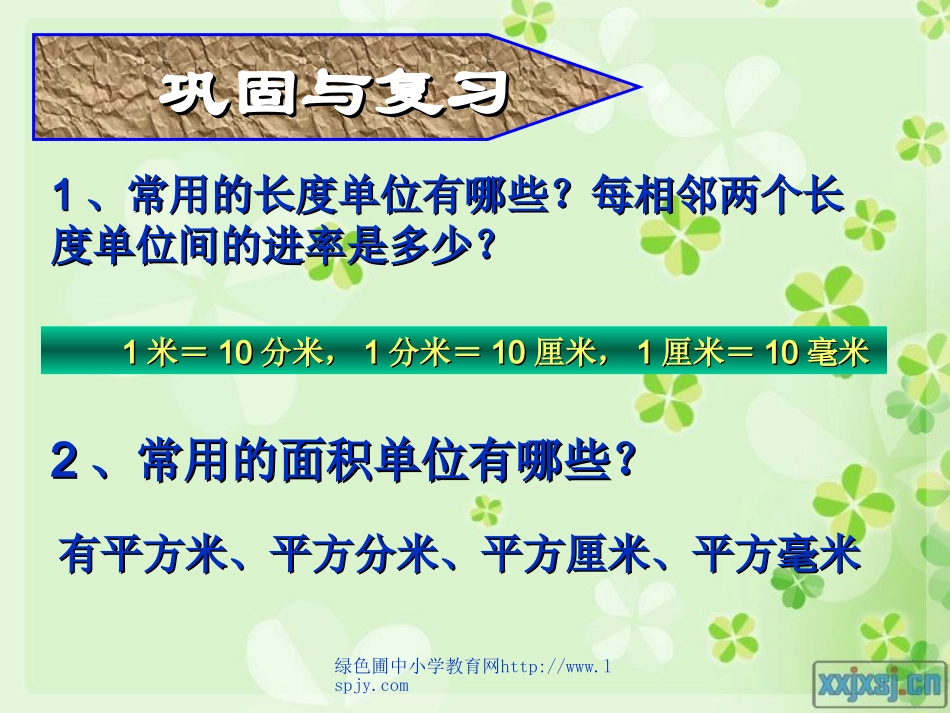 巩固与复习

1、常用的长度单位有哪些？每相邻两个长度单位间的进率是多少？

1 米＝ 10 分米， 1 分米＝ 10 厘米， 1 厘米＝ 10 毫米

2、常用的面积单位有哪些？

有平方米、平方分米、平方厘米、平方毫米

绿色圃中小学教育网http://www.lspjy.com

xxjxsj.cn